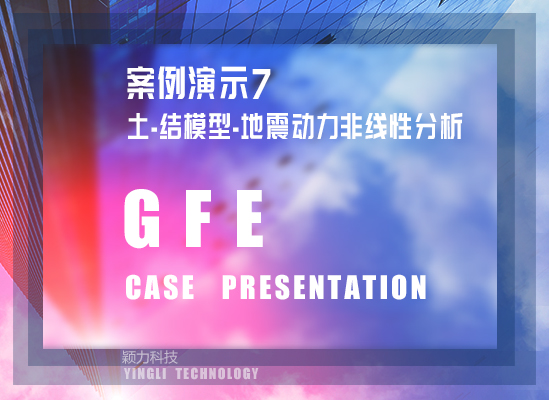 案例演示7
土-结模型-地震动力非线性分析

GFE
CASE PRESENTATION

颖力科技
YINGLI TECHNOLOGY